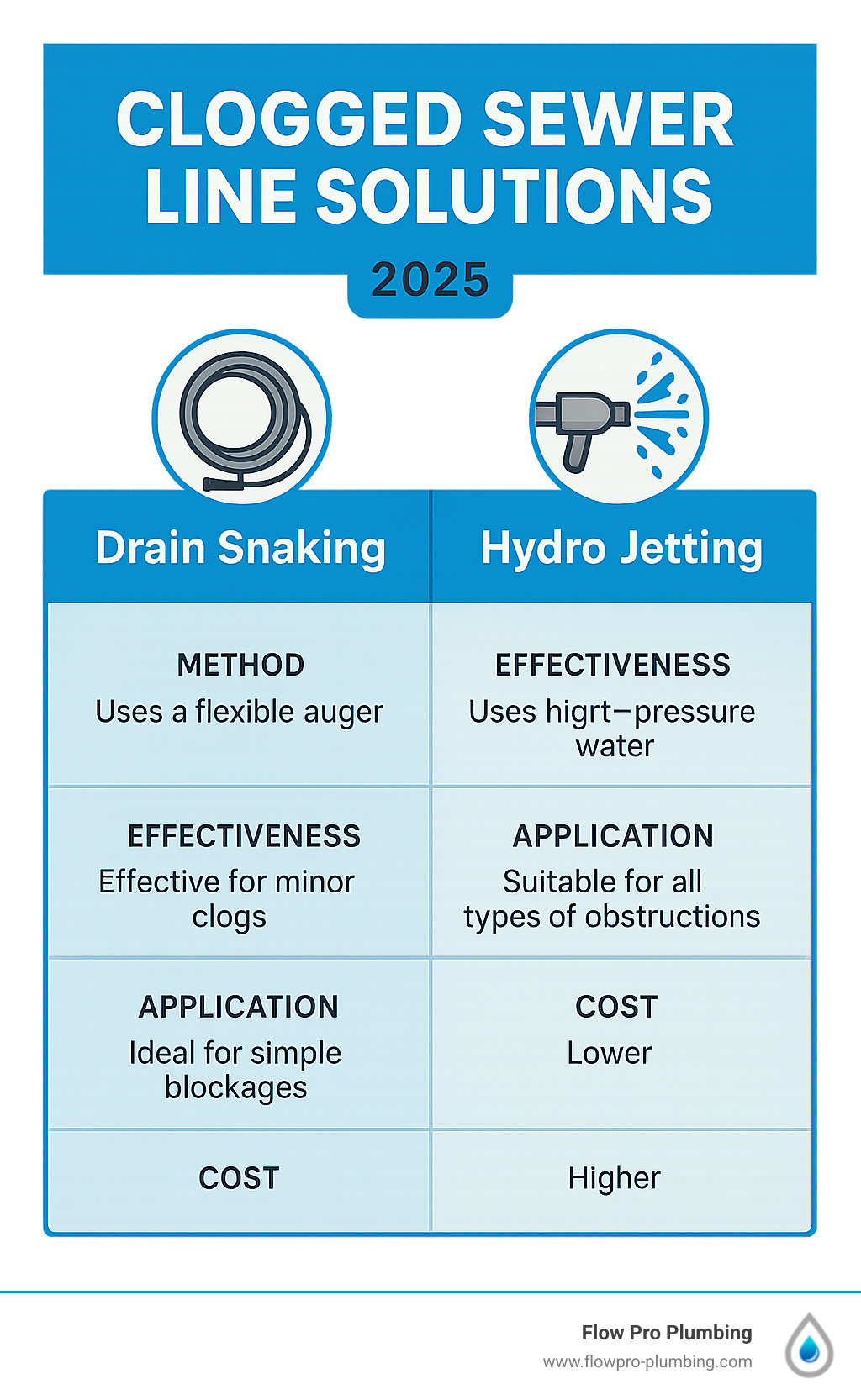 CLOGGED SEWER LINE SOLUTIONS

2025

| Drain Snaking | Hydro Jetting |
|---|---|
| METHOD Uses a flexible auger | EFFECTIVENESS Uses higrt–pressure water |
| EFFECTIVENESS Effective for minor clogs | APPLICATION Suitable for all types of obstructions |
| APPLICATION Ideal for simple blockages | COST Lower |
| COST | Higher |

Flow Pro Plumbing
www.flowpro-plumbing.com